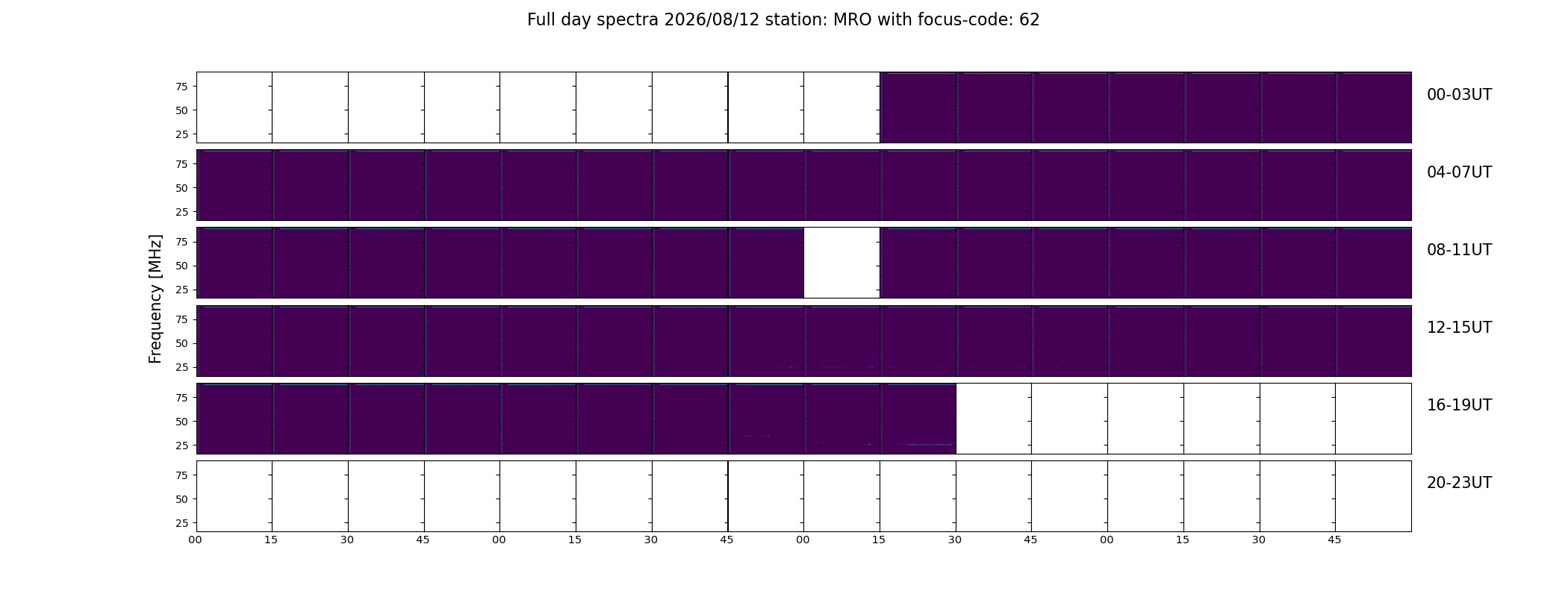 Full day spectra 2026/08/12 station: MRO with focus-code: 62

Frequency [MHz]

75
50
25
00-03UT

75
50
25
04-07UT

75
50
25
08-11UT

75
50
25
12-15UT

75
50
25
16-19UT

75
50
25
20-23UT

00 15 30 45 00 15 30 45 00 15 30 45 00 15 30 45